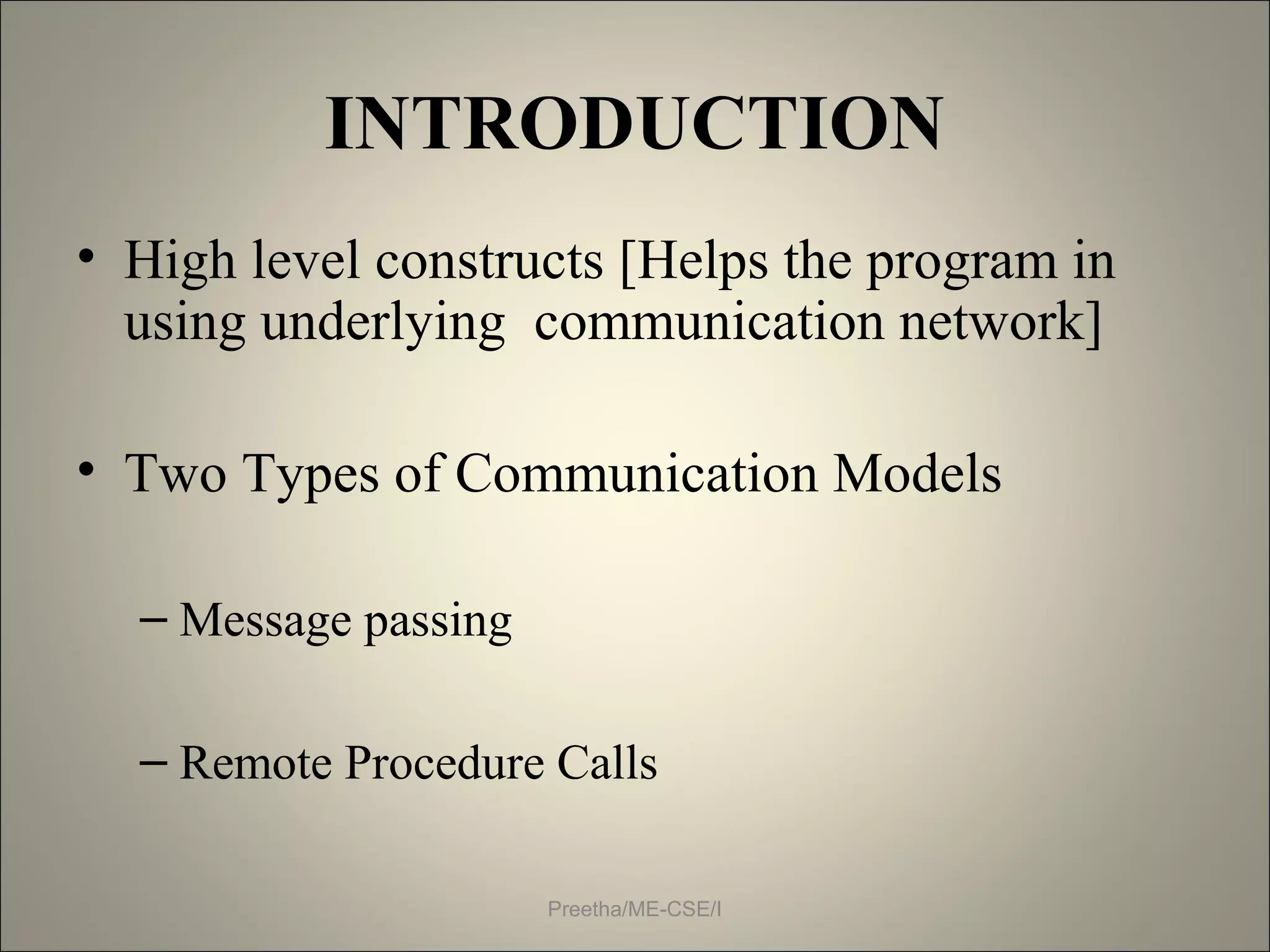 INTRODUCTION

• High level constructs [Helps the program in using underlying communication network]

• Two Types of Communication Models

– Message passing

– Remote Procedure Calls

Preetha/ME-CSE/I